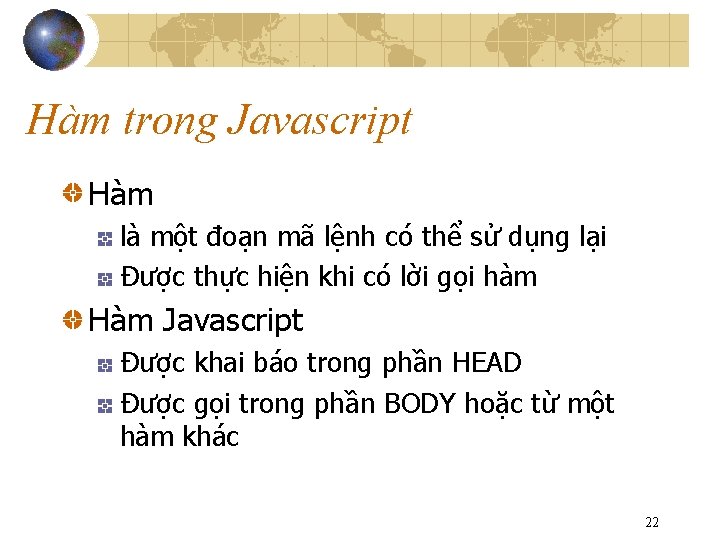 Hàm trong Javascript

Hàm

là một đoạn mã lệnh có thể sử dụng lại

Được thực hiện khi có lời gọi hàm

Hàm Javascript

Được khai báo trong phần HEAD

Được gọi trong phần BODY hoặc từ một hàm khác

22